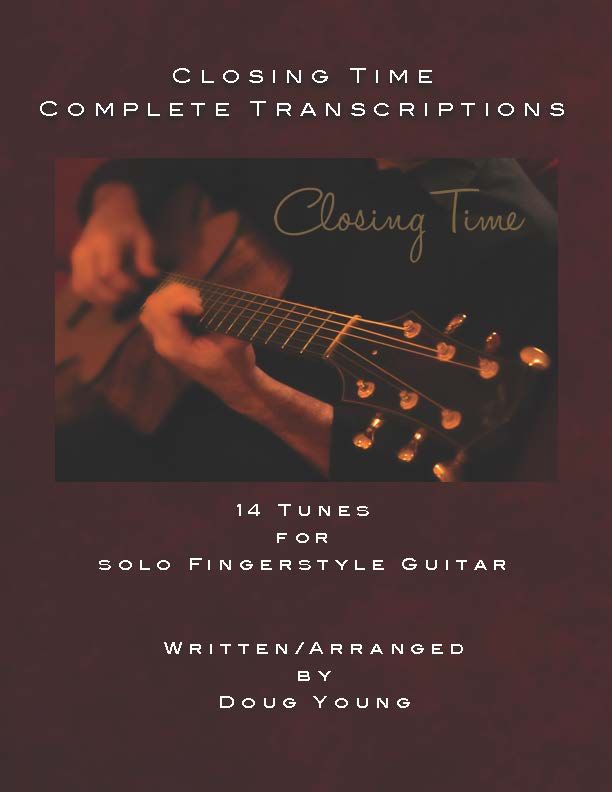 Closing Time
Complete Transcriptions

Closing Time

14 Tunes
for
solo Fingerstyle Guitar

Written/Arranged
by
Doug Young